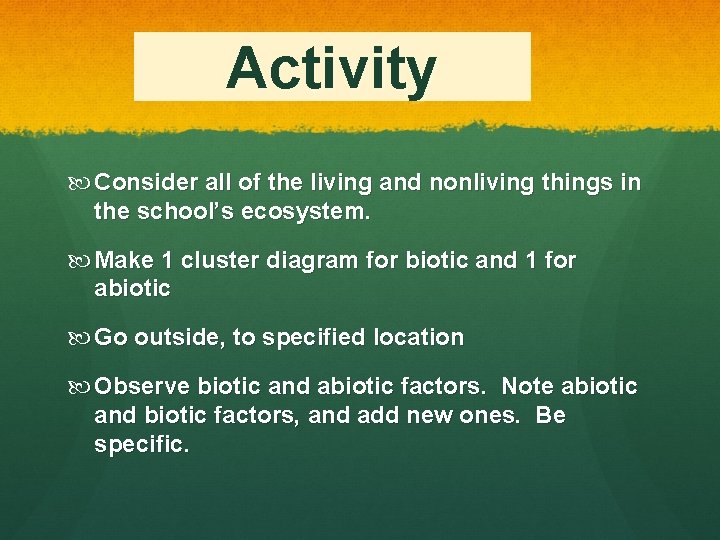 Activity

Consider all of the living and nonliving things in the school's ecosystem.

Make 1 cluster diagram for biotic and 1 for abiotic

Go outside, to specified location

Observe biotic and abiotic factors. Note abiotic and biotic factors, and add new ones. Be specific.